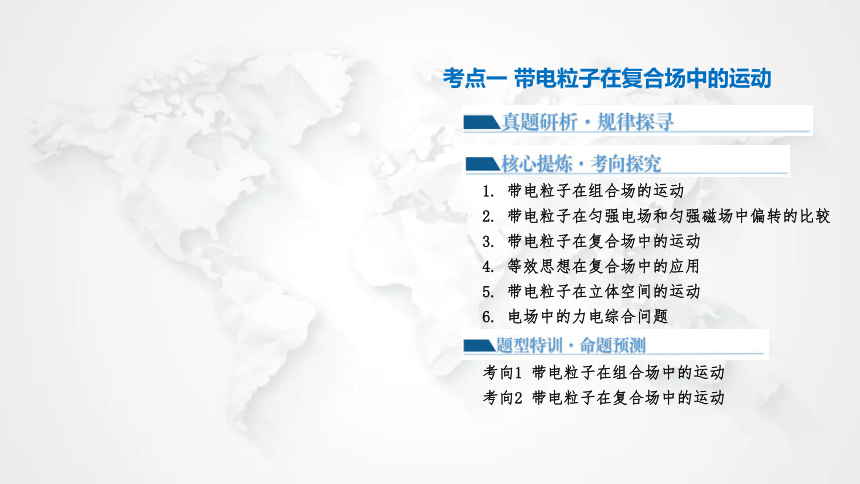 考点一 带电粒子在复合场中的运动

真题研析·规律探寻

核心提炼·考向探究

1. 带电粒子在组合场的运动
2. 带电粒子在匀强电场和匀强磁场中偏转的比较
3. 带电粒子在复合场中的运动
4. 等效思想在复合场中的应用
5. 带电粒子在立体空间的运动
6. 电场中的力电综合问题

题型特训·命题预测

考向1 带电粒子在组合场中的运动
考向2 带电粒子在复合场中的运动